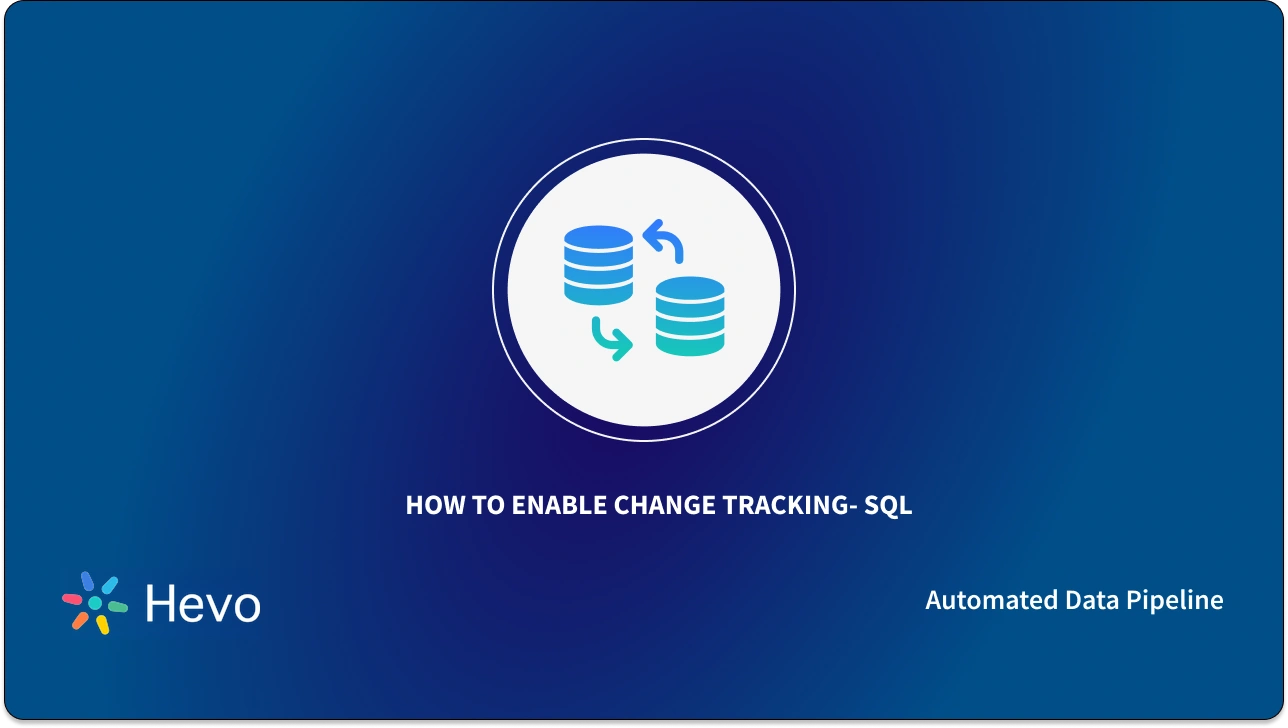 HOW TO ENABLE CHANGE TRACKING- SQL

Hevo

Automated Data Pipeline